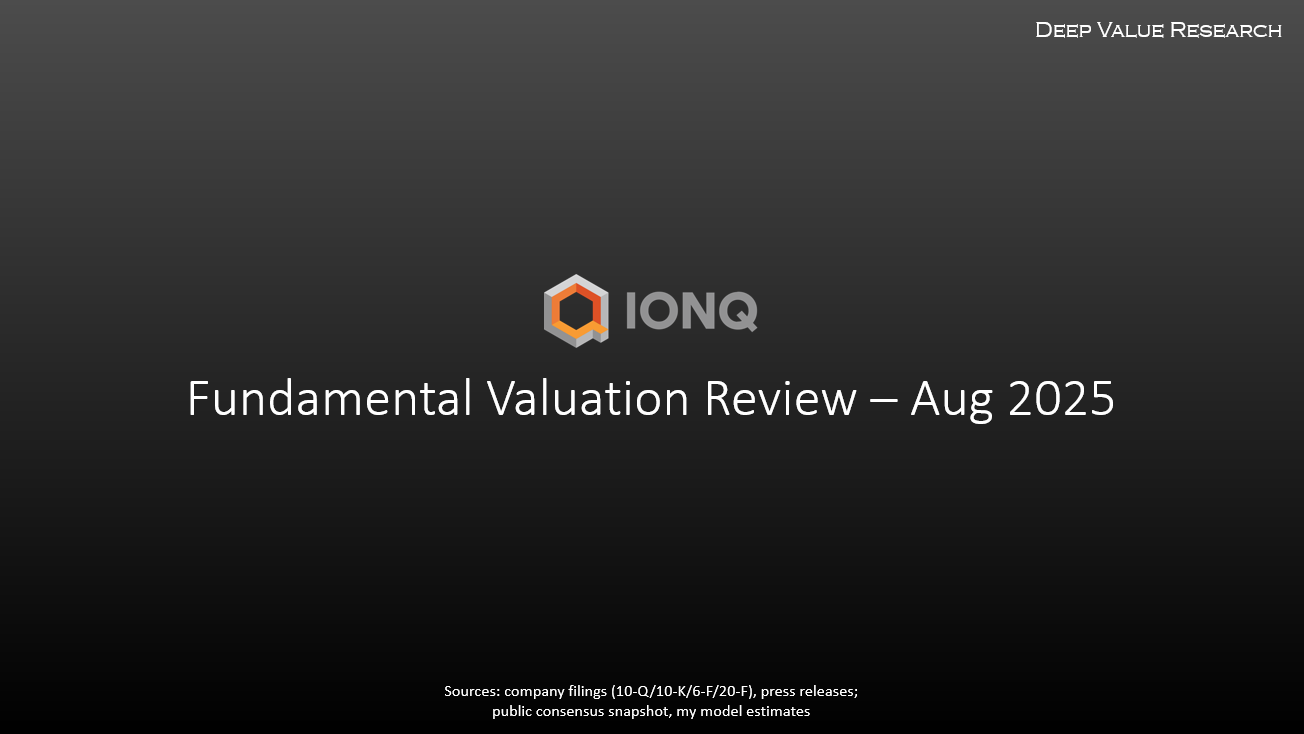 Deep Value Research

IONQ

Fundamental Valuation Review – Aug 2025

Sources: company filings (10-Q/10-K/6-F/20-F), press releases; public consensus snapshot, my model estimates